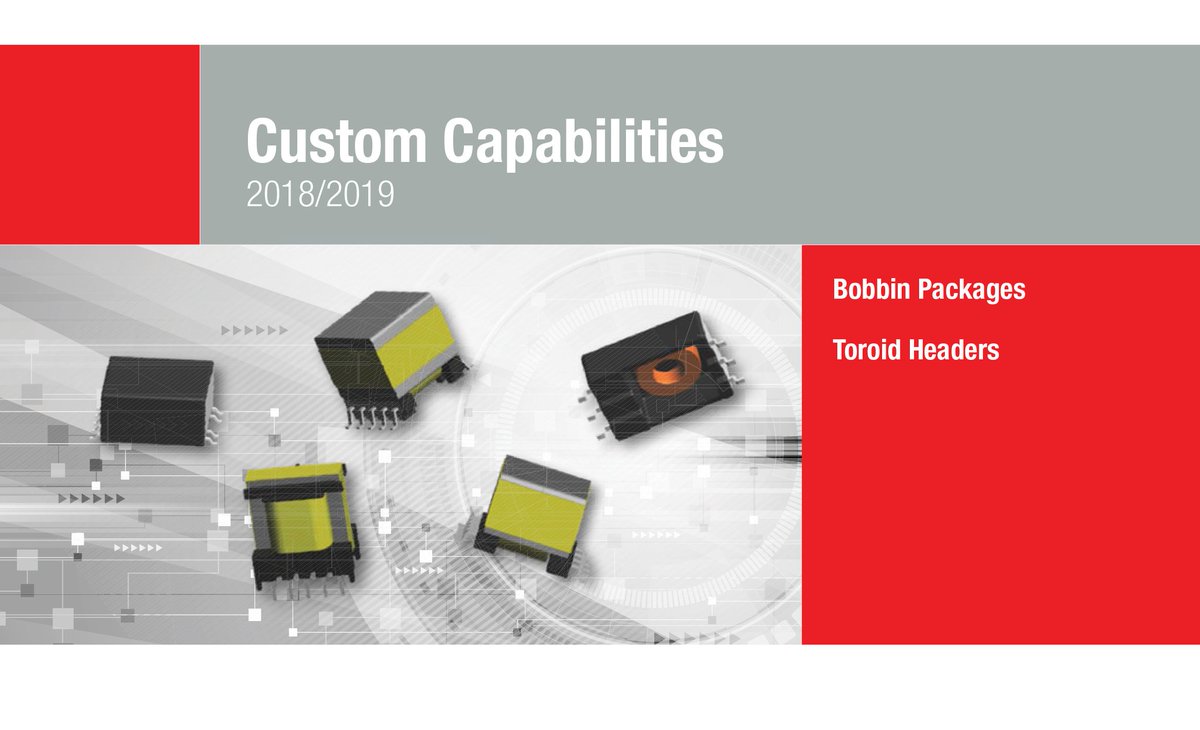 Custom Capabilities
2018/2019

Bobbin Packages

Toroid Headers